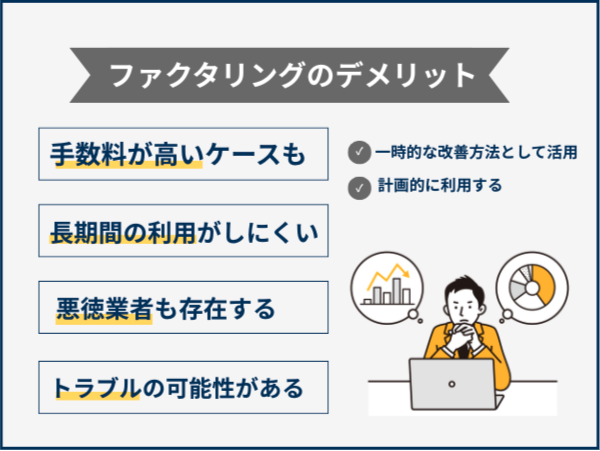 ファクタリングのデメリット

手数料が高いケースも

長期間の利用がしにくい

悪徳業者も存在する

トラブルの可能性がある

一時的な改善方法として活用

計画的に利用する